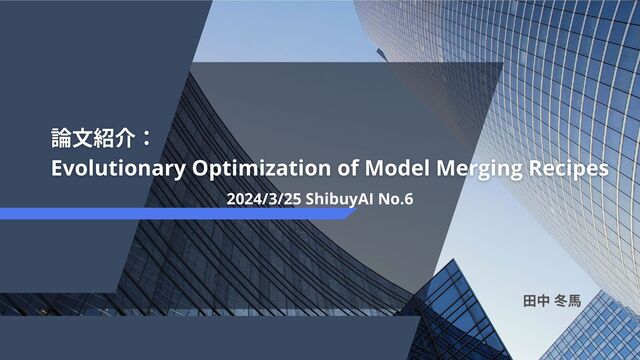 論文紹介：
Evolutionary Optimization of Model Merging Recipes

2024/3/25 ShibuyAI No.6

田中 冬馬